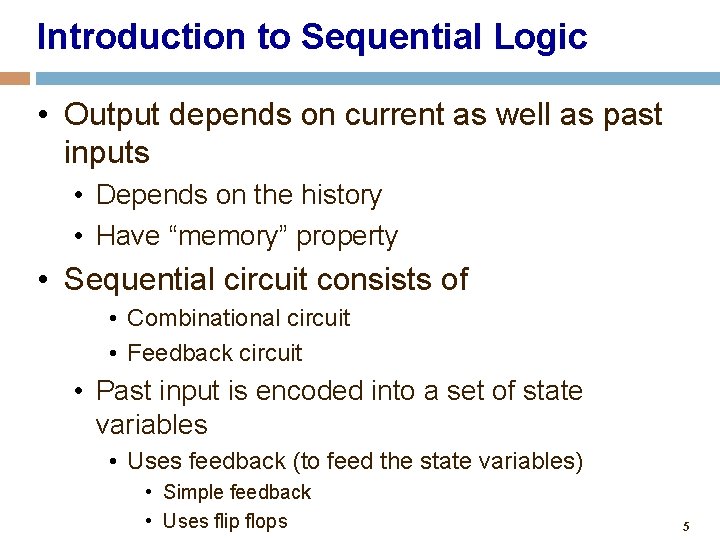 Introduction to Sequential Logic

• Output depends on current as well as past inputs
• Depends on the history
• Have “memory” property
• Sequential circuit consists of
• Combinational circuit
• Feedback circuit
• Past input is encoded into a set of state variables
• Uses feedback (to feed the state variables)
• Simple feedback
• Uses flip flops

5